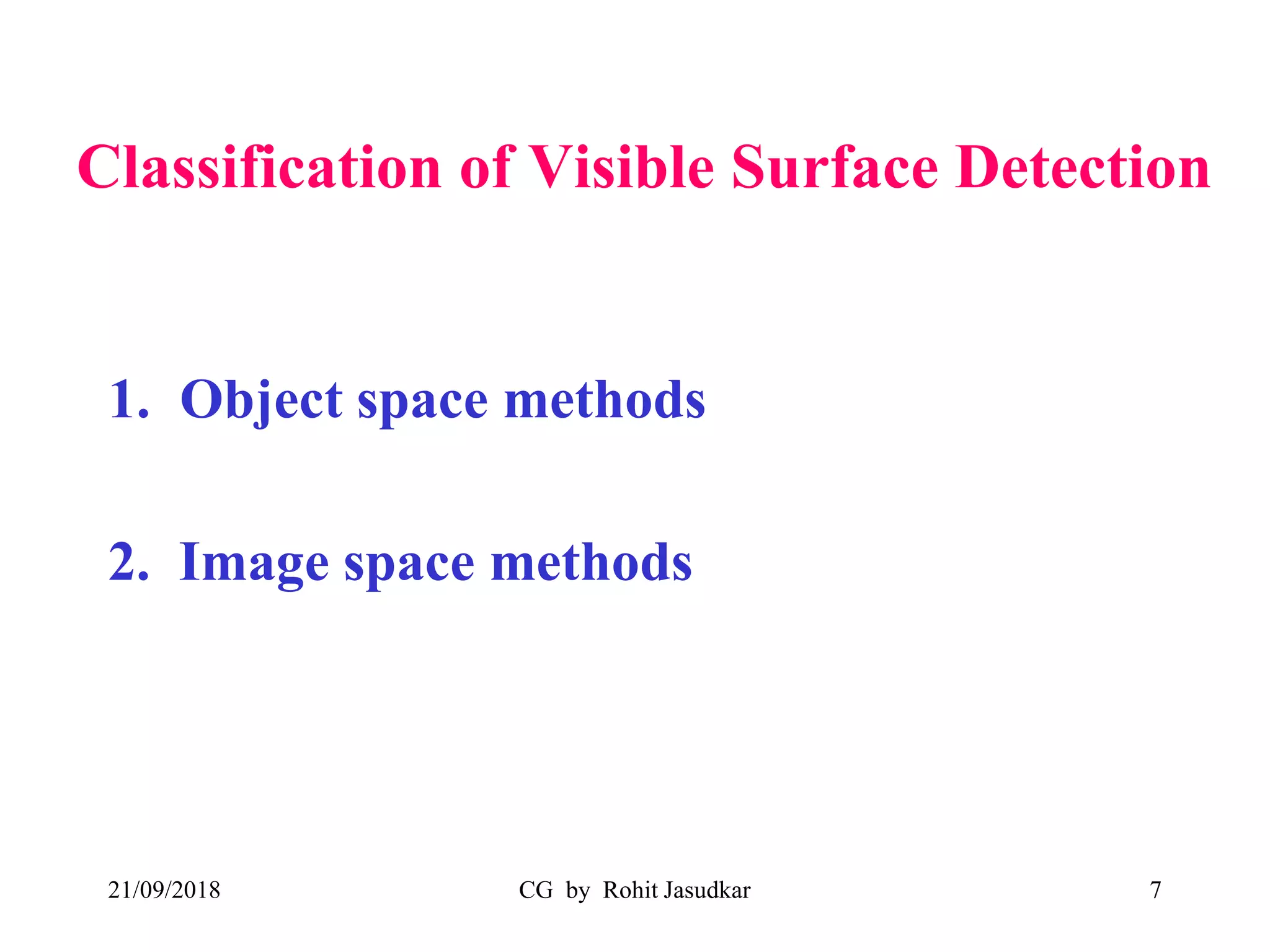 Classification of Visible Surface Detection

1. Object space methods

2. Image space methods

21/09/2018 CG by Rohit Jasudkar 7